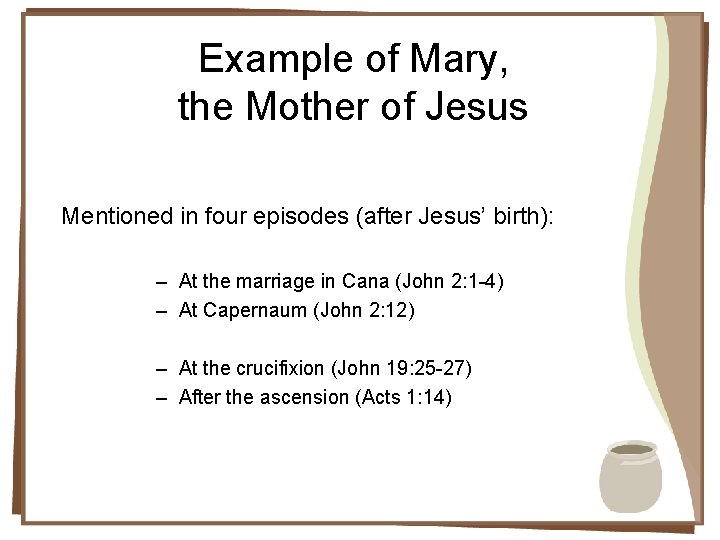 Example of Mary, the Mother of Jesus

Mentioned in four episodes (after Jesus' birth):

– At the marriage in Cana (John 2:1-4)
– At Capernaum (John 2:12)

– At the crucifixion (John 19:25-27)
– After the ascension (Acts 1:14)